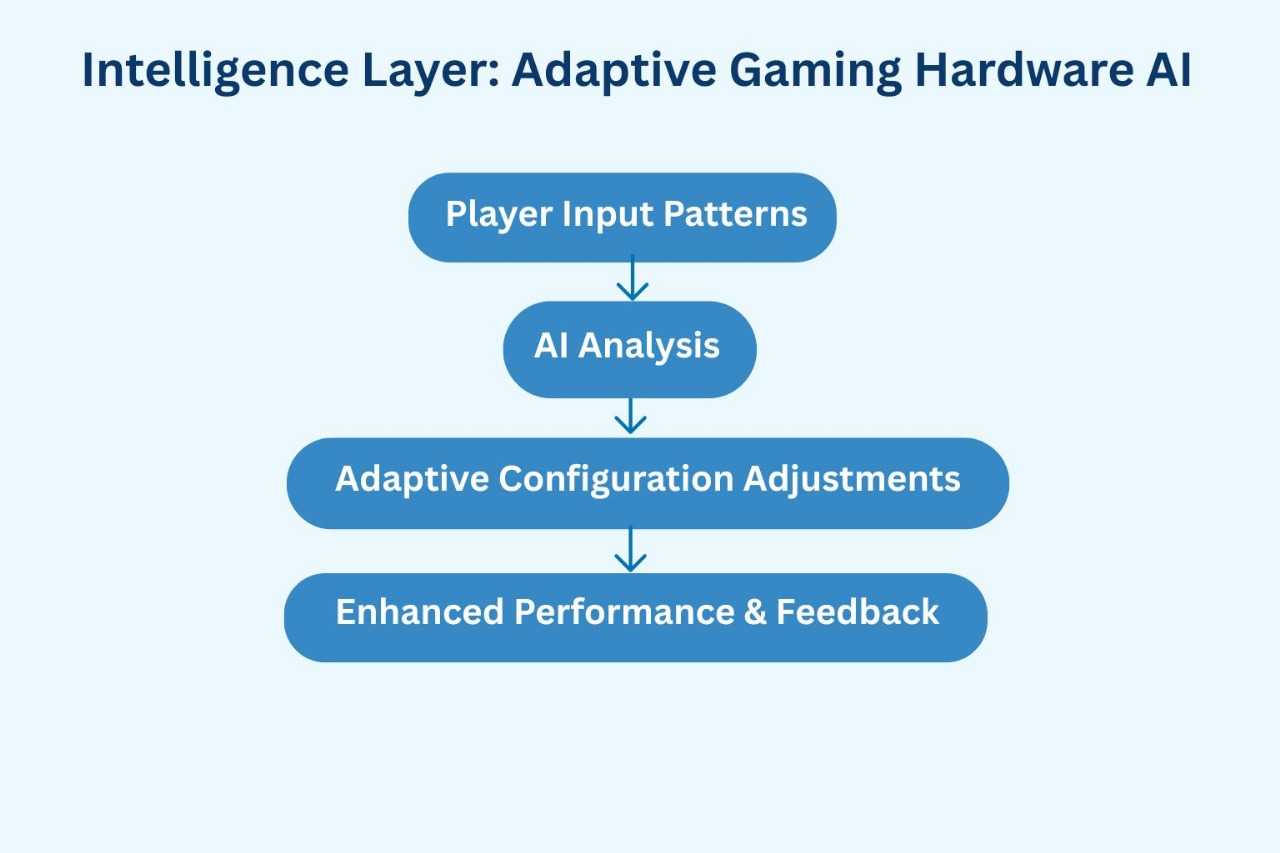 Intelligence Layer: Adaptive Gaming Hardware AI

Player Input Patterns

AI Analysis

Adaptive Configuration Adjustments

Enhanced Performance & Feedback